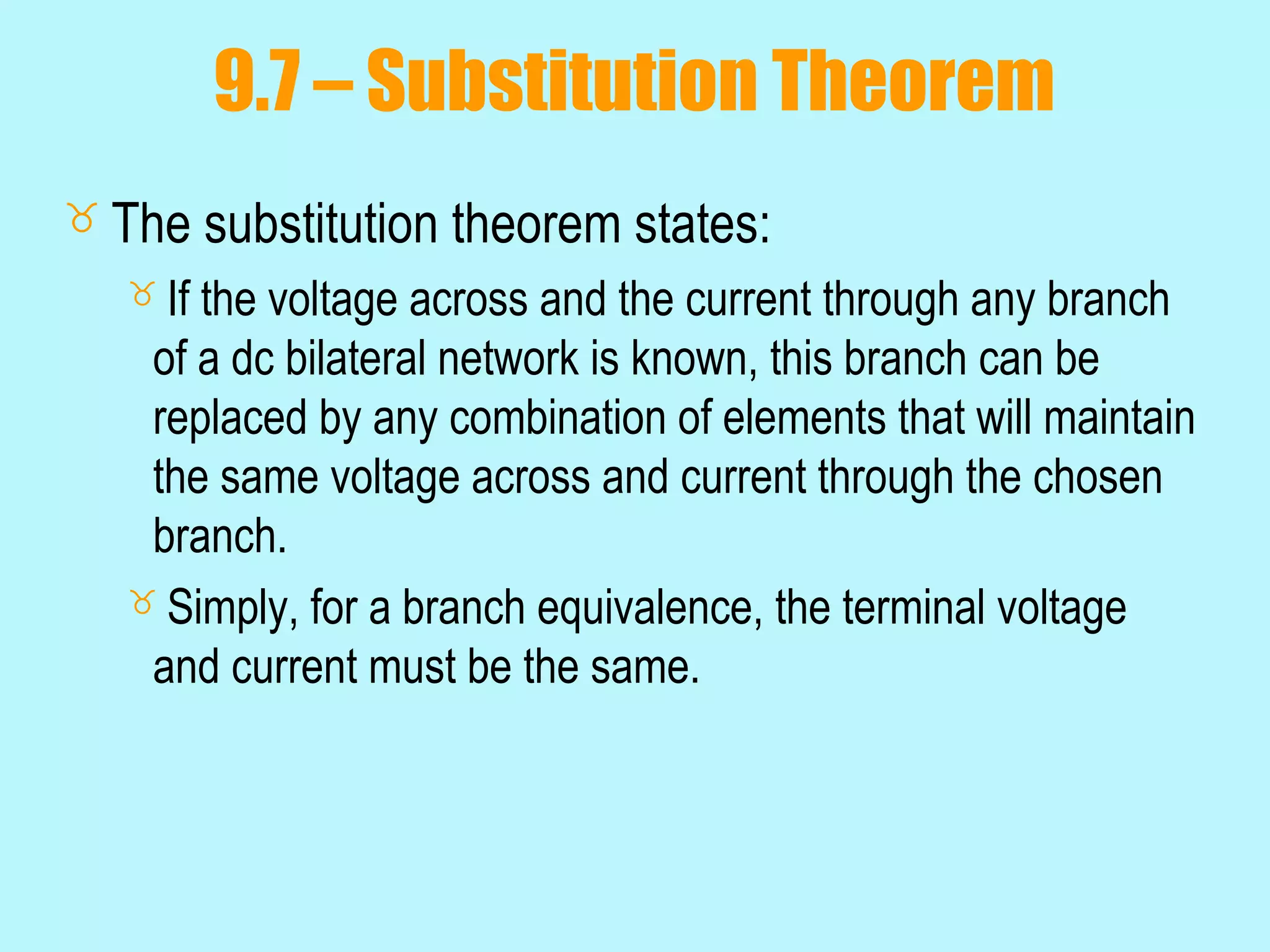 9.7 – Substitution Theorem

The substitution theorem states:

If the voltage across and the current through any branch of a dc bilateral network is known, this branch can be replaced by any combination of elements that will maintain the same voltage across and current through the chosen branch.

Simply, for a branch equivalence, the terminal voltage and current must be the same.